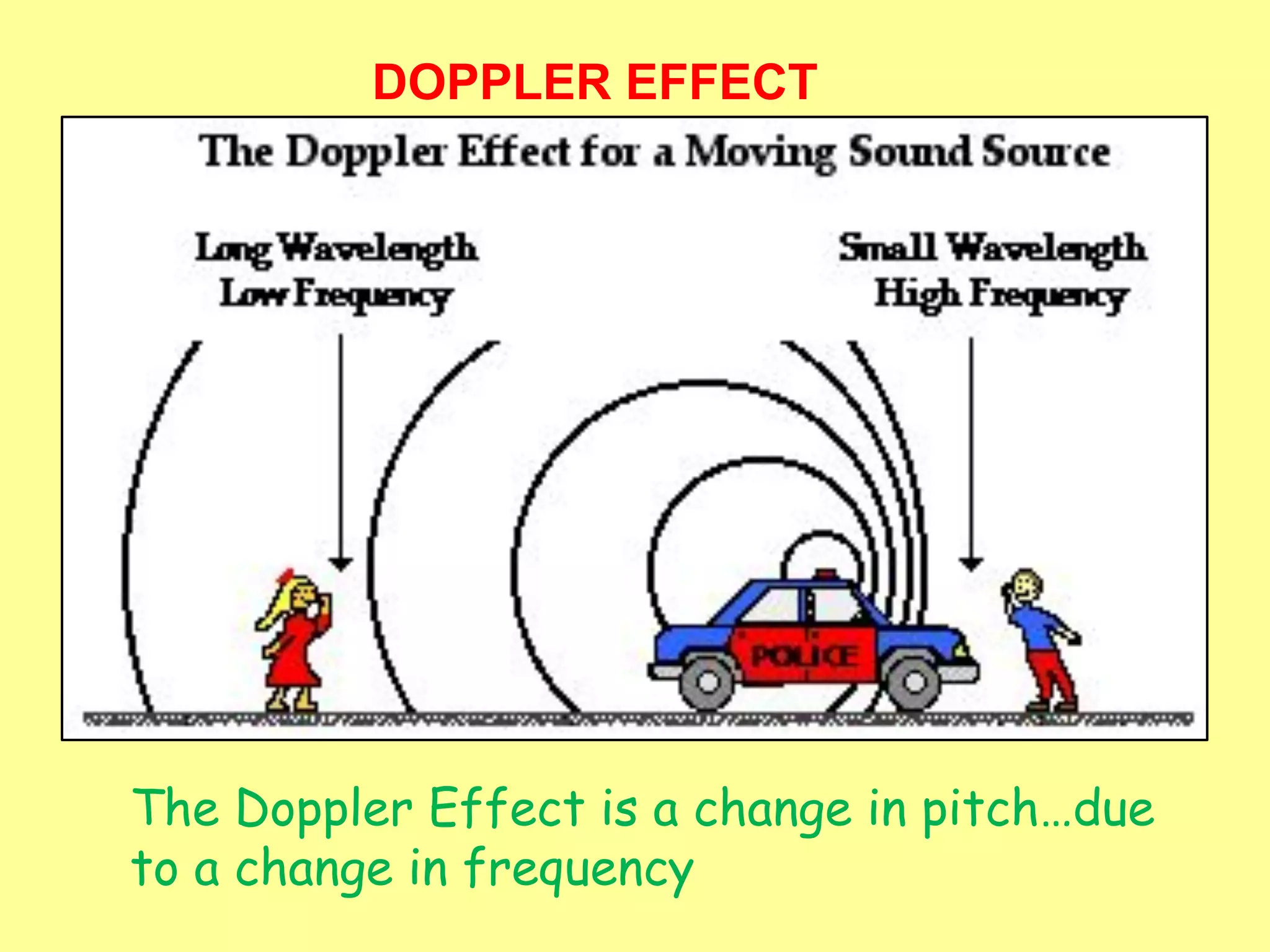 DOPPLER EFFECT

The Doppler Effect for a Moving Sound Source

Long Wavelength
Low Frequency

Small Wavelength
High Frequency

POLICE

The Doppler Effect is a change in pitch…due to a change in frequency